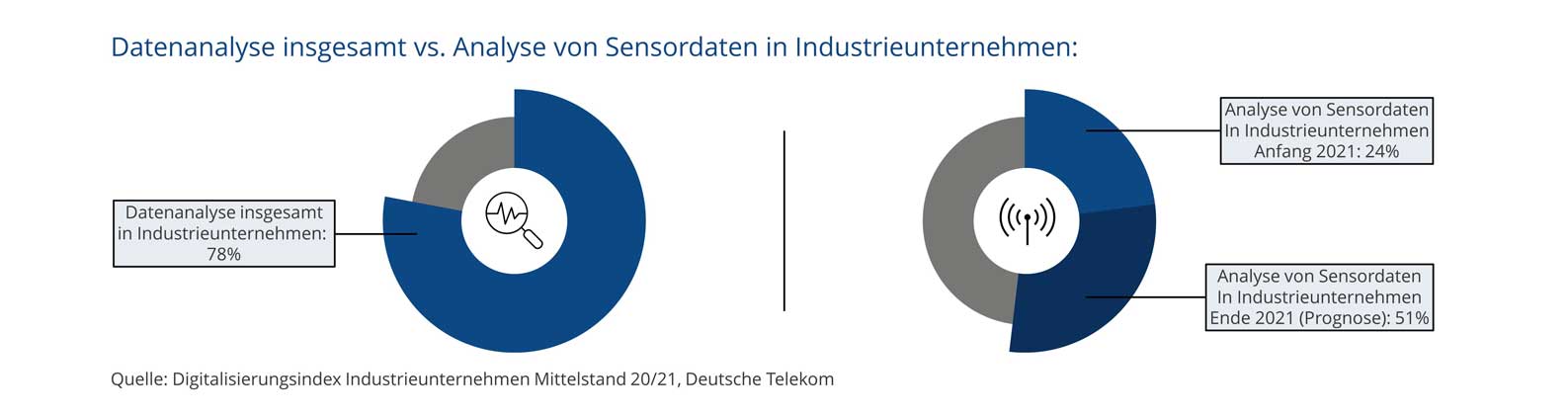 Datenanalyse insgesamt vs. Analyse von Sensordaten in Industrieunternehmen:

Datenanalyse insgesamt in Industrieunternehmen: 78%

Analyse von Sensordaten In Industrieunternehmen Anfang 2021: 24%

Analyse von Sensordaten In Industrieunternehmen Ende 2021 (Prognose): 51%

Quelle: Digitalisierungsindex Industrieunternehmen Mittelstand 20/21, Deutsche Telekom